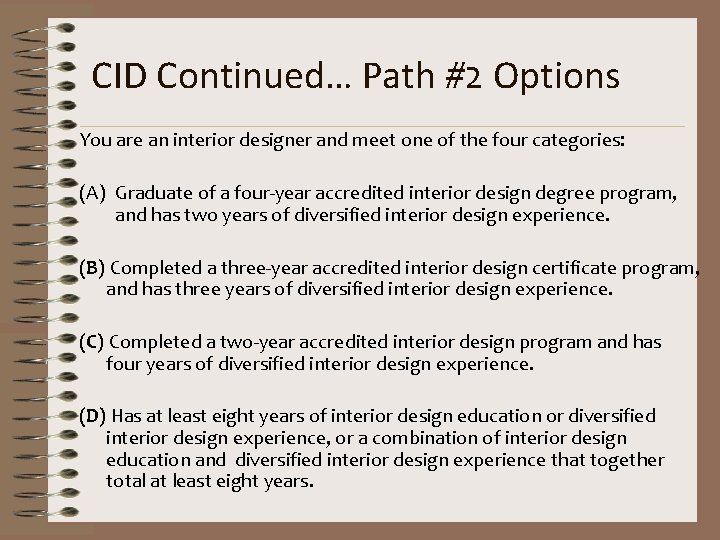 CID Continued… Path #2 Options

You are an interior designer and meet one of the four categories:

(A) Graduate of a four-year accredited interior design degree program, and has two years of diversified interior design experience.

(B) Completed a three-year accredited interior design certificate program, and has three years of diversified interior design experience.

(C) Completed a two-year accredited interior design program and has four years of diversified interior design experience.

(D) Has at least eight years of interior design education or diversified interior design experience, or a combination of interior design education and diversified interior design experience that together total at least eight years.